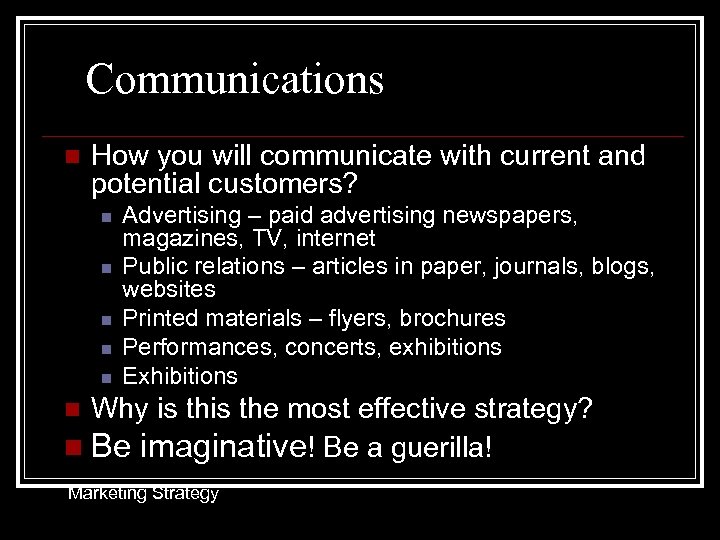 Communications

How you will communicate with current and potential customers?

Advertising – paid advertising newspapers, magazines, TV, internet

Public relations – articles in paper, journals, blogs, websites

Printed materials – flyers, brochures

Performances, concerts, exhibitions

Exhibitions

Why is this the most effective strategy?

Be imaginative! Be a guerilla!

Marketing Strategy